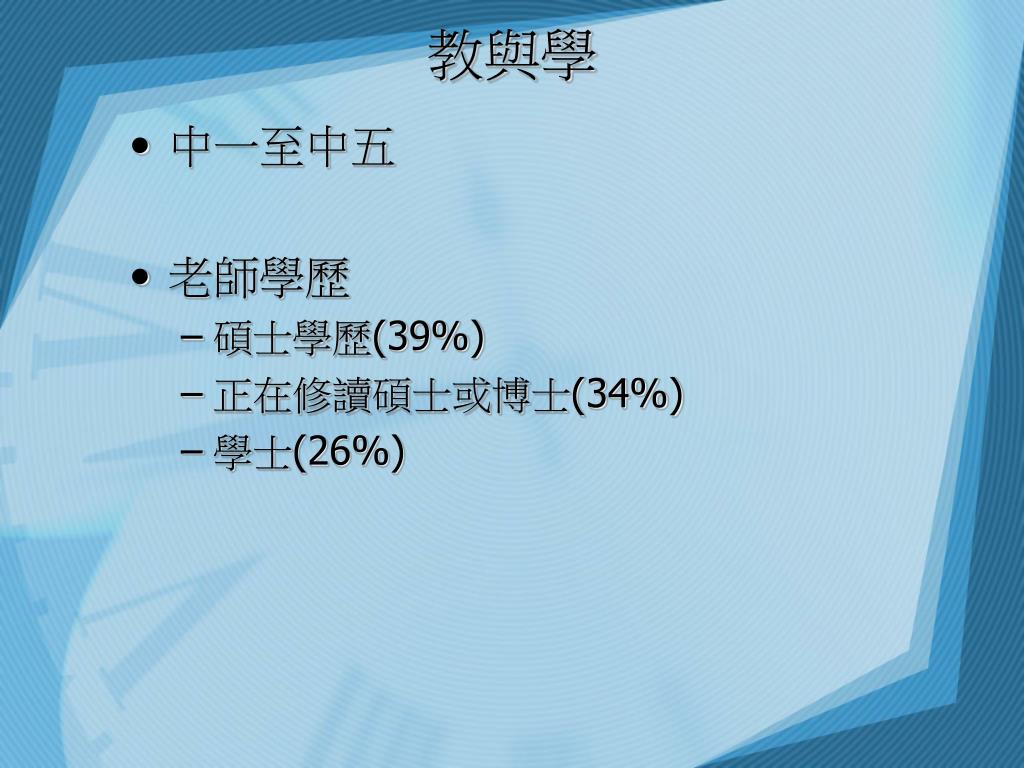 教與學

• 中一至中五

• 老師學歷
– 碩士學歷(39%)
– 正在修讀碩士或博士(34%)
– 學士(26%)